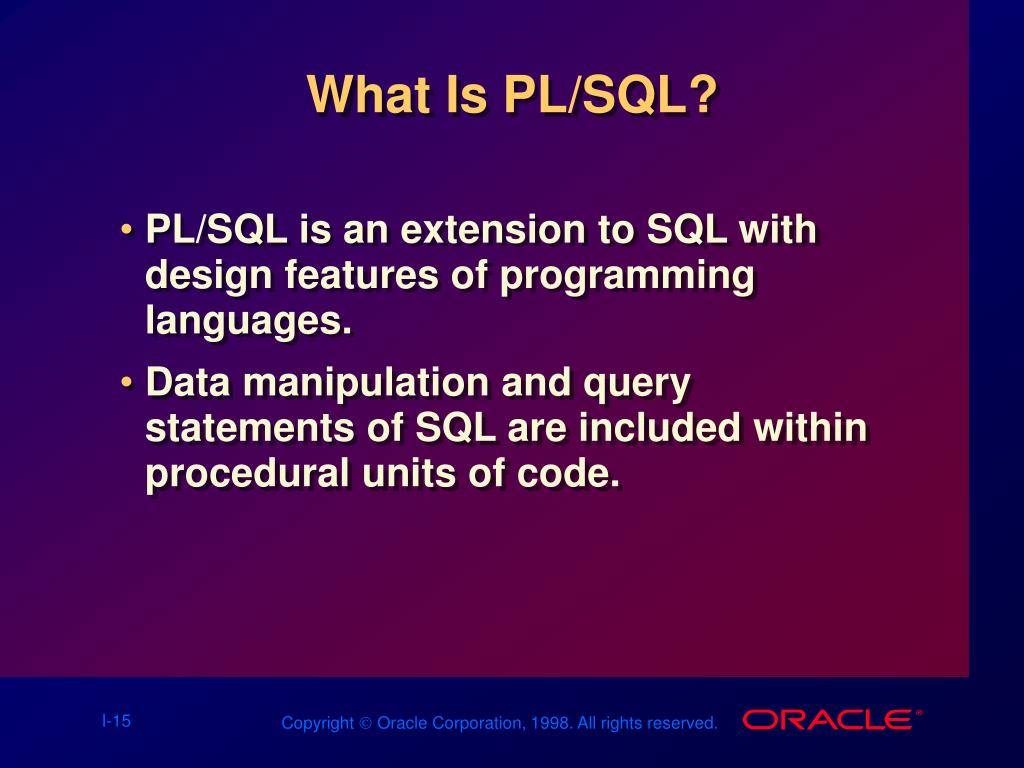 What Is PL/SQL?

• PL/SQL is an extension to SQL with design features of programming languages.

• Data manipulation and query statements of SQL are included within procedural units of code.

I-15

Copyright © Oracle Corporation, 1998. All rights reserved.

ORACLE®